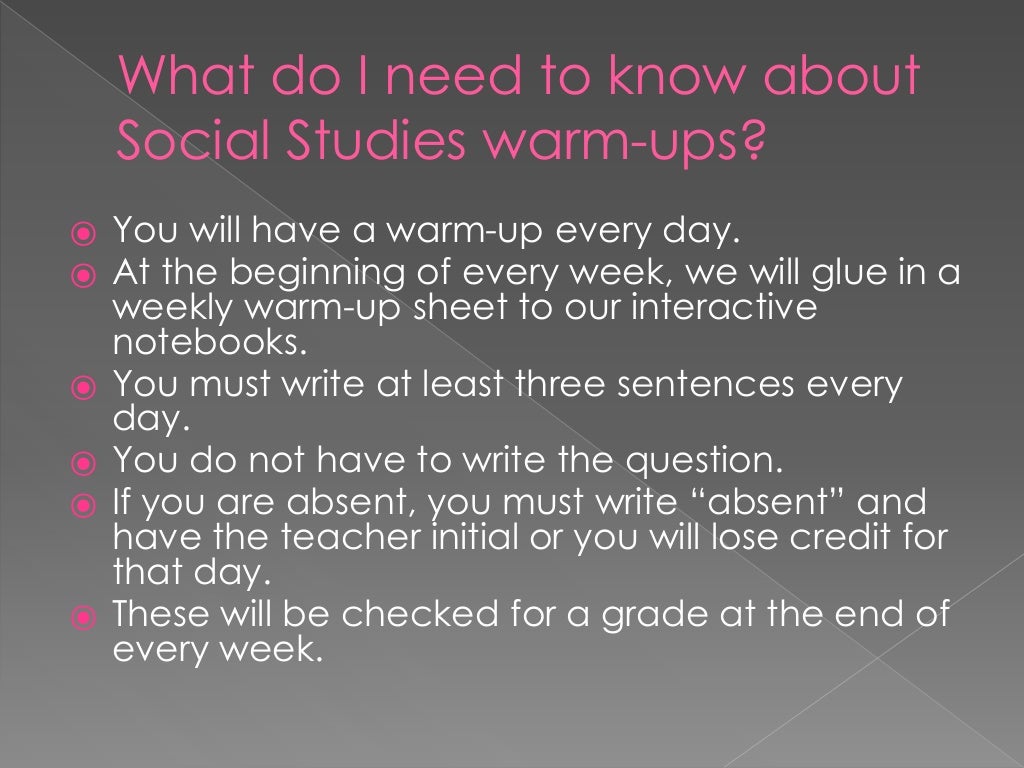 What do I need to know about Social Studies warm-ups?

You will have a warm-up every day.
At the beginning of every week, we will glue in a weekly warm-up sheet to our interactive notebooks.
You must write at least three sentences every day.
You do not have to write the question.
If you are absent, you must write “absent” and have the teacher initial or you will lose credit for that day.
These will be checked for a grade at the end of every week.